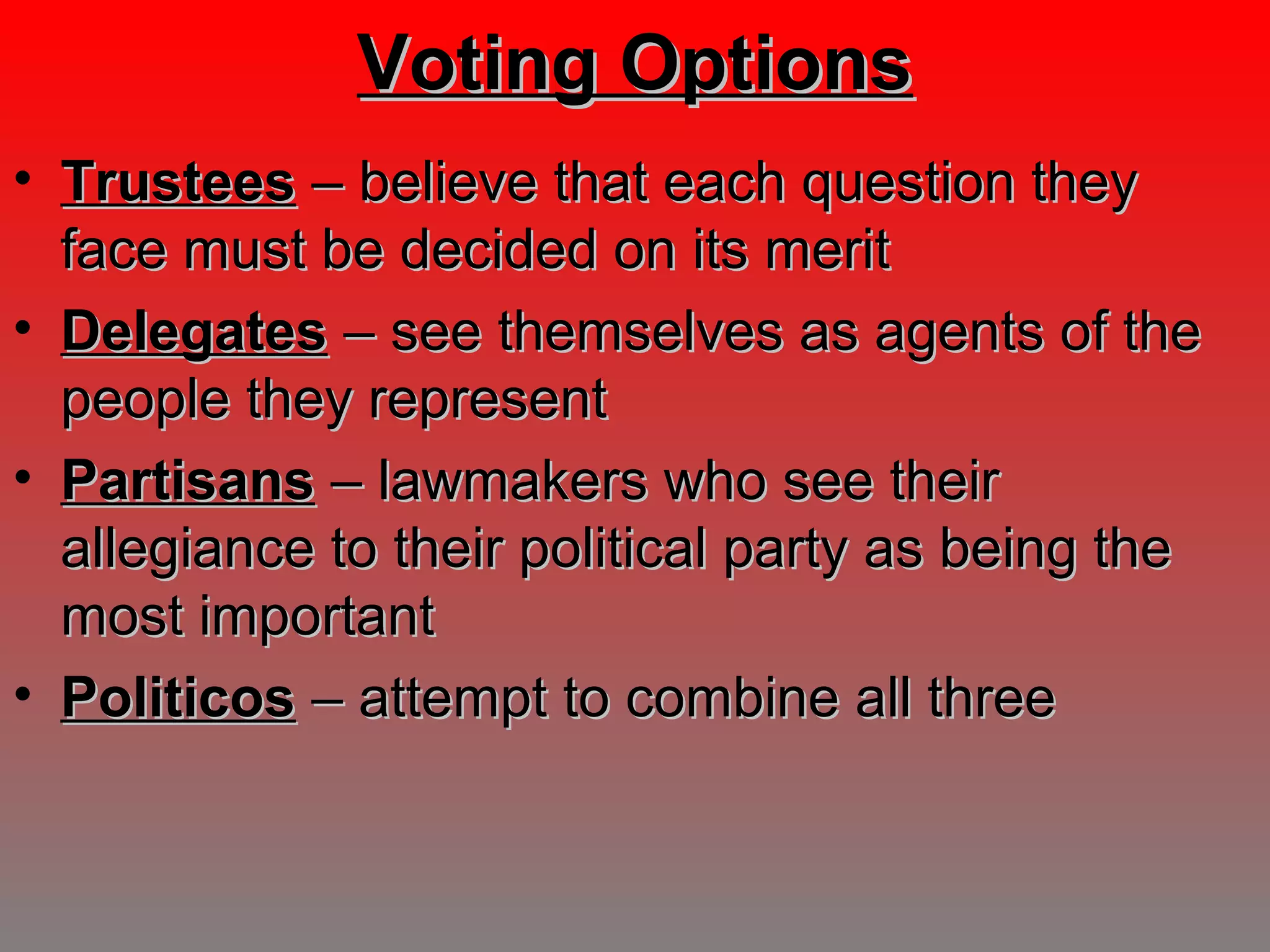 Voting Options

• Trustees – believe that each question they face must be decided on its merit
• Delegates – see themselves as agents of the people they represent
• Partisans – lawmakers who see their allegiance to their political party as being the most important
• Politicos – attempt to combine all three